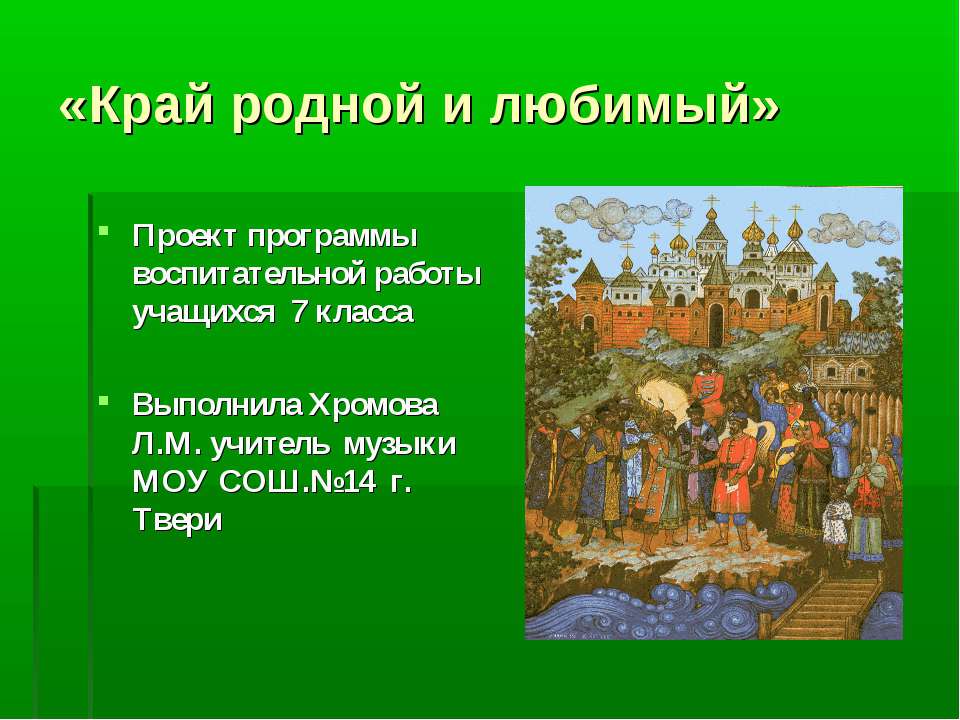 «Край родной и любимый»

Проект программы воспитательной работы учащихся 7 класса

Выполнила Хромова Л.М. учитель музыки МОУ СОШ.№14 г. Твери